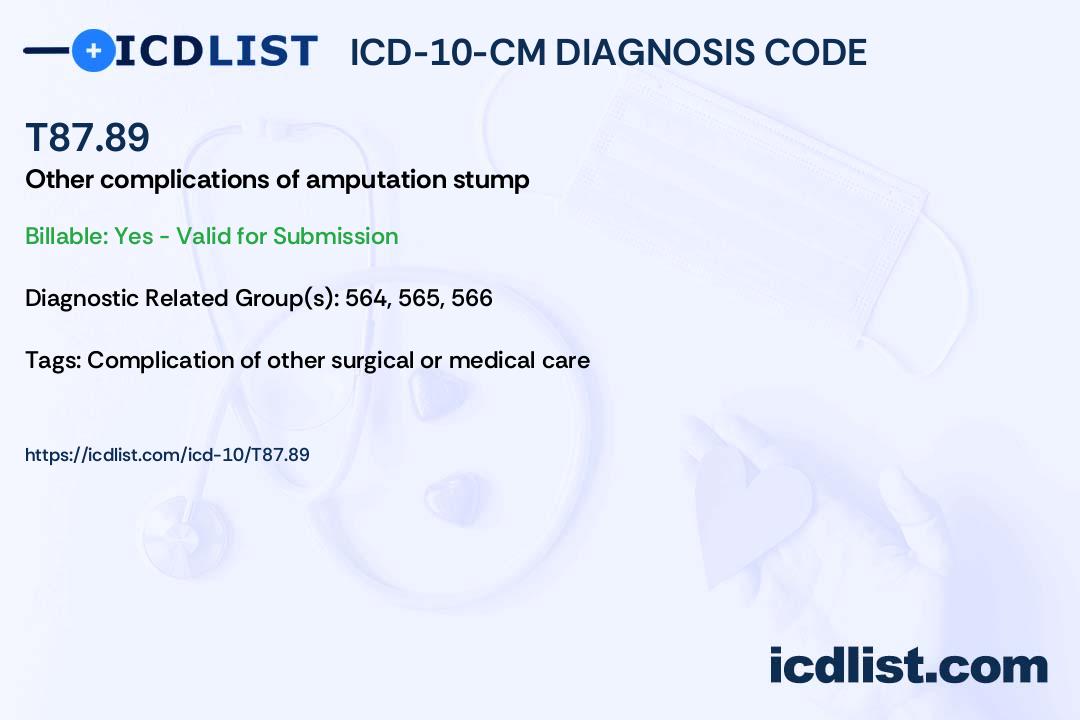 ICDLIST ICD-10-CM DIAGNOSIS CODE

T87.89

Other complications of amputation stump

Billable: Yes - Valid for Submission

Diagnostic Related Group(s): 564, 565, 566

Tags: Complication of other surgical or medical care

https://icdlist.com/icd-10/T87.89

icdlist.com